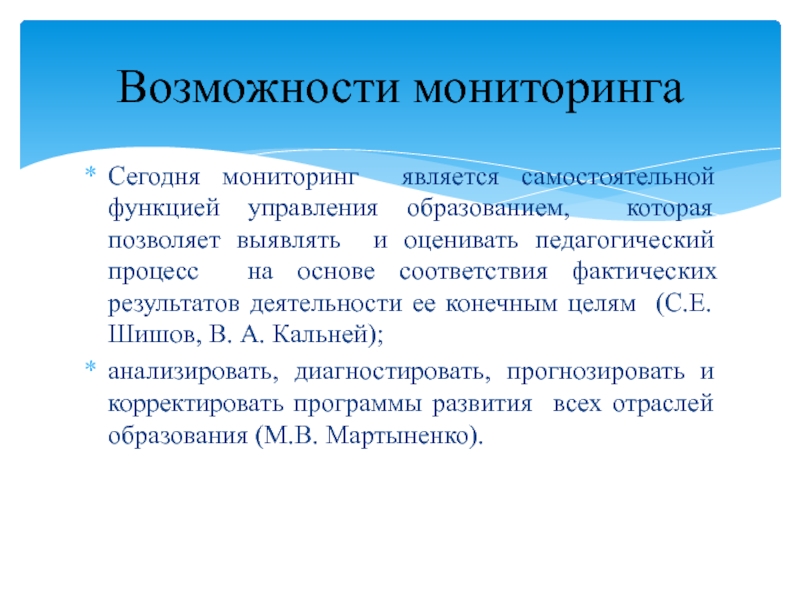 Возможности мониторинга

* Сегодня мониторинг является самостоятельной функцией управления образованием, которая позволяет выявлять и оценивать педагогический процесс на основе соответствия фактических результатов деятельности ее конечным целям (С.Е. Шишов, В. А. Кальней);

* анализировать, диагностировать, прогнозировать и корректировать программы развития всех отраслей образования (М.В. Мартыненко).